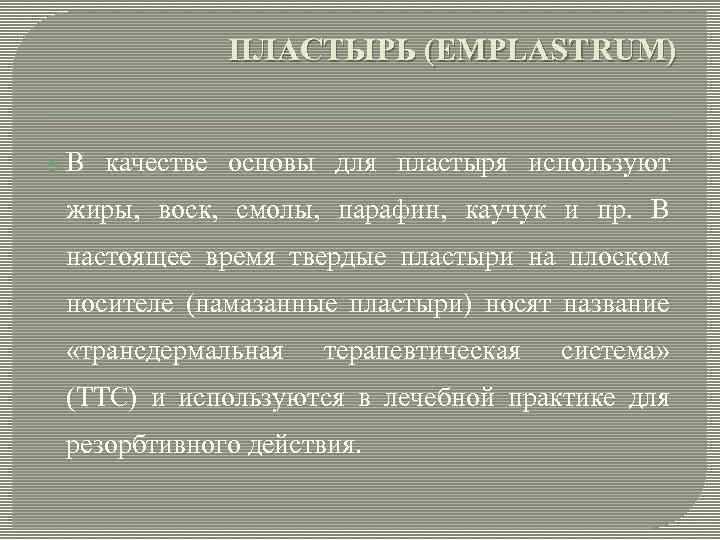 ПЛАСТЫРЬ (EMPLASTRUM)

В качестве основы для пластыря используют жиры, воск, смолы, парафин, каучук и пр. В настоящее время твердые пластыри на плоском носителе (намазанные пластыри) носят название «трансдермальная терапевтическая система» (ТТС) и используются в лечебной практике для резорбтивного действия.